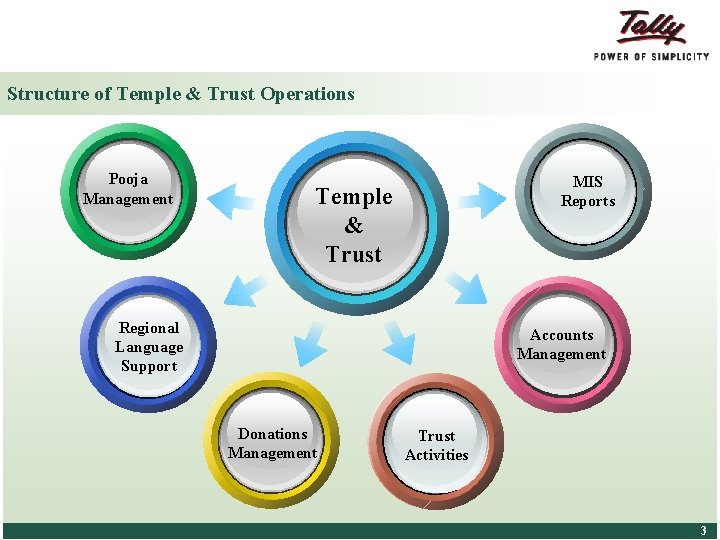 Tally
POWER OF SIMPLICITY

Structure of Temple & Trust Operations

Pooja Management

Temple & Trust

MIS Reports

Regional Language Support

Accounts Management

Donations Management

Trust Activities

3